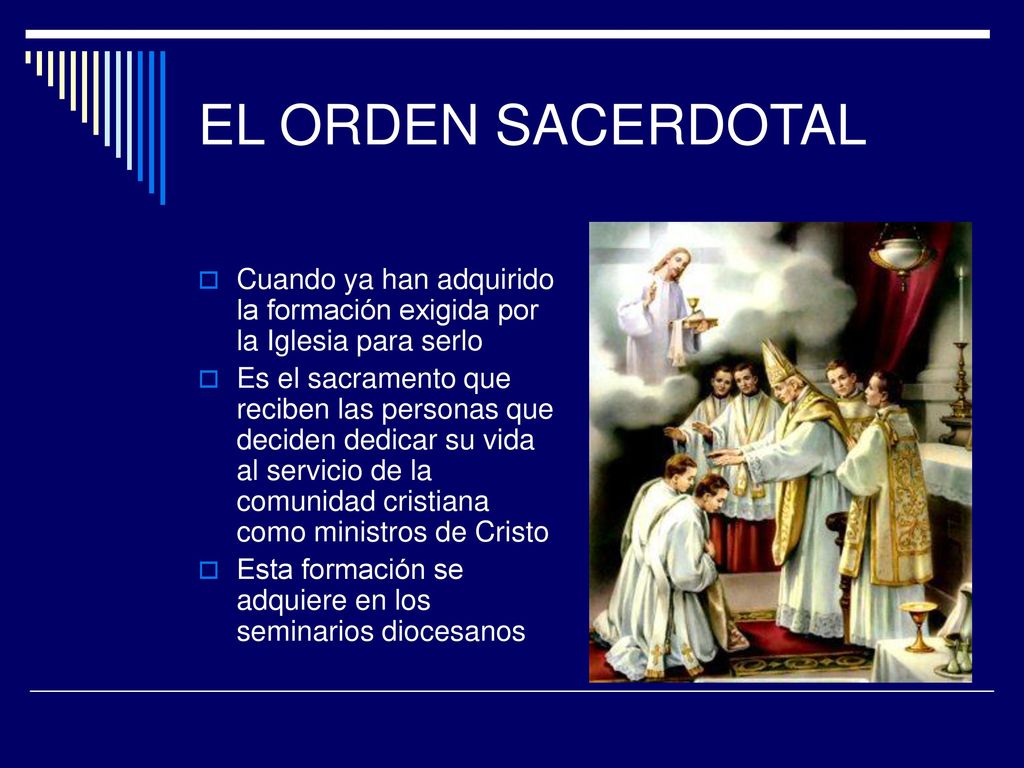 EL ORDEN SACERDOTAL

Cuando ya han adquirido la formación exigida por la Iglesia para serlo

Es el sacramento que reciben las personas que deciden dedicar su vida al servicio de la comunidad cristiana como ministros de Cristo

Esta formación se adquiere en los seminarios diocesanos